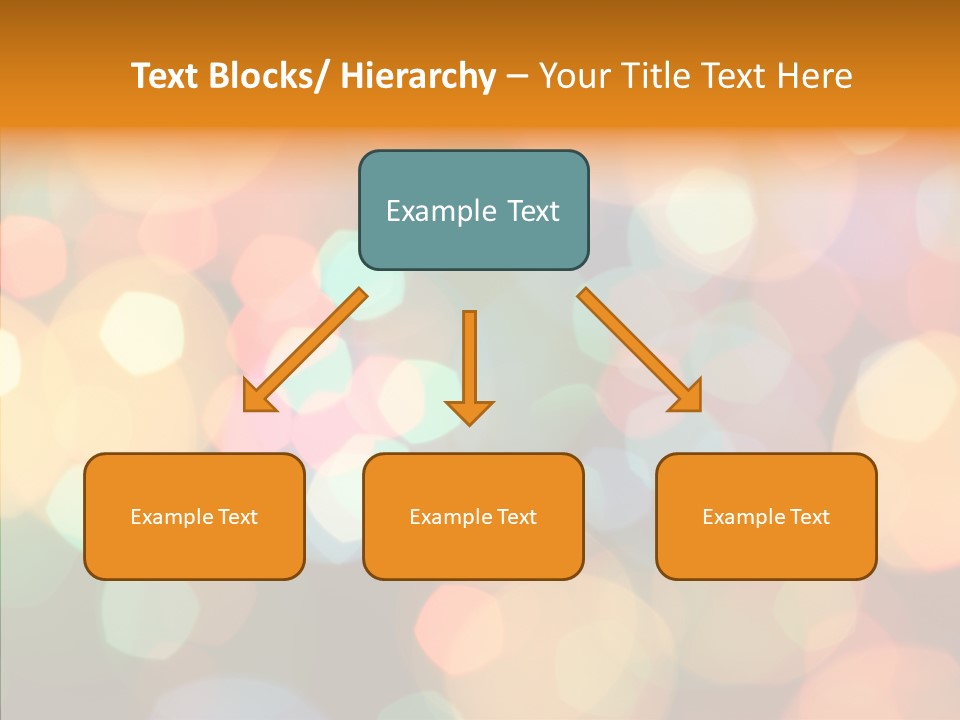 Text Blocks/ Hierarchy – Your Title Text Here

Example Text

Example Text

Example Text

Example Text